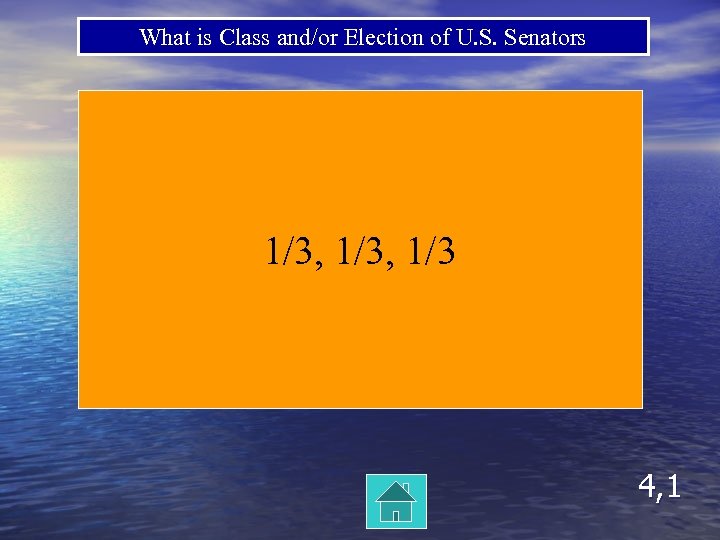 What is Class and/or Election of U.S. Senators

1/3, 1/3, 1/3

4,1